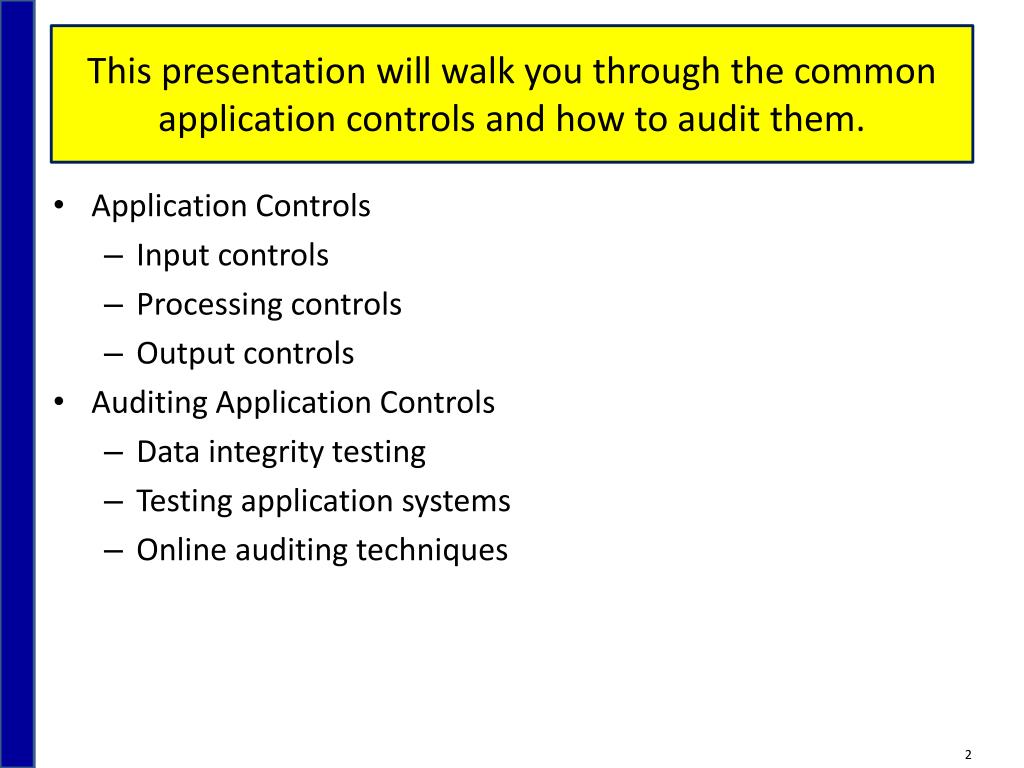 This presentation will walk you through the common application controls and how to audit them.

• Application Controls
– Input controls
– Processing controls
– Output controls
• Auditing Application Controls
– Data integrity testing
– Testing application systems
– Online auditing techniques

2